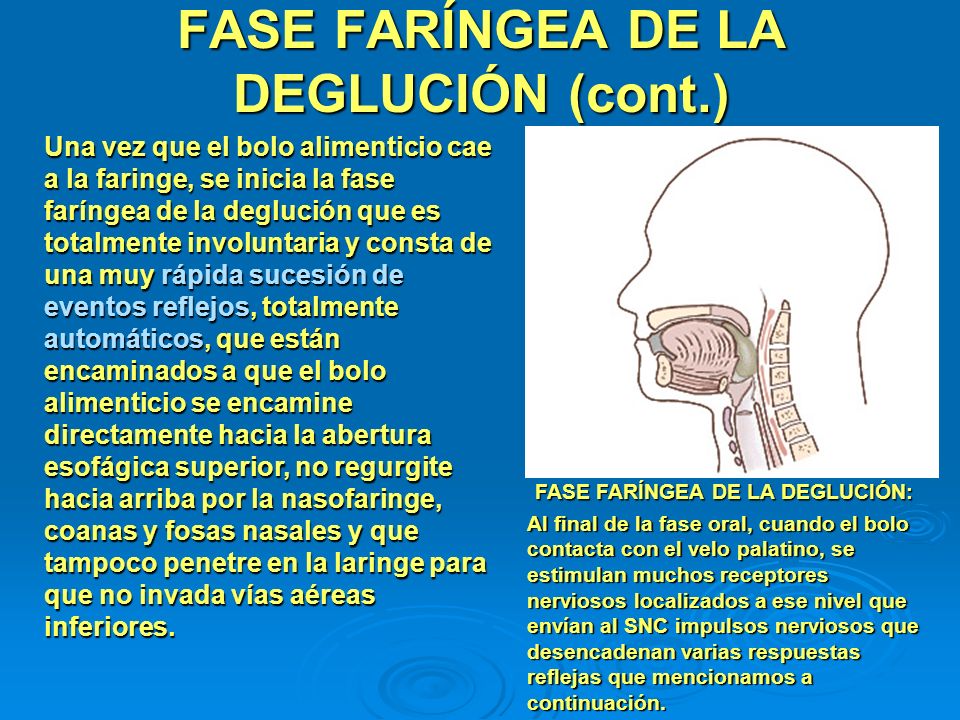 FASE FARÍNGEA DE LA DEGLUCIÓN (cont.)

Una vez que el bolo alimenticio cae a la faringe, se inicia la fase faríngea de la deglución que es totalmente involuntaria y consta de una muy rápida sucesión de eventos reflejos, totalmente automáticos, que están encaminados a que el bolo alimenticio se encamine directamente hacia la abertura esofágica superior, no regurgite hacia arriba por la nasofaringe, coanas y fosas nasales y que tampoco penetre en la laringe para que no invada vías aéreas inferiores.

FASE FARÍNGEA DE LA DEGLUCIÓN:

Al final de la fase oral, cuando el bolo contacta con el velo palatino, se estimulan muchos receptores nerviosos localizados a ese nivel que envían al SNC impulsos nerviosos que desencadenan varias respuestas reflejas que mencionamos a continuación.